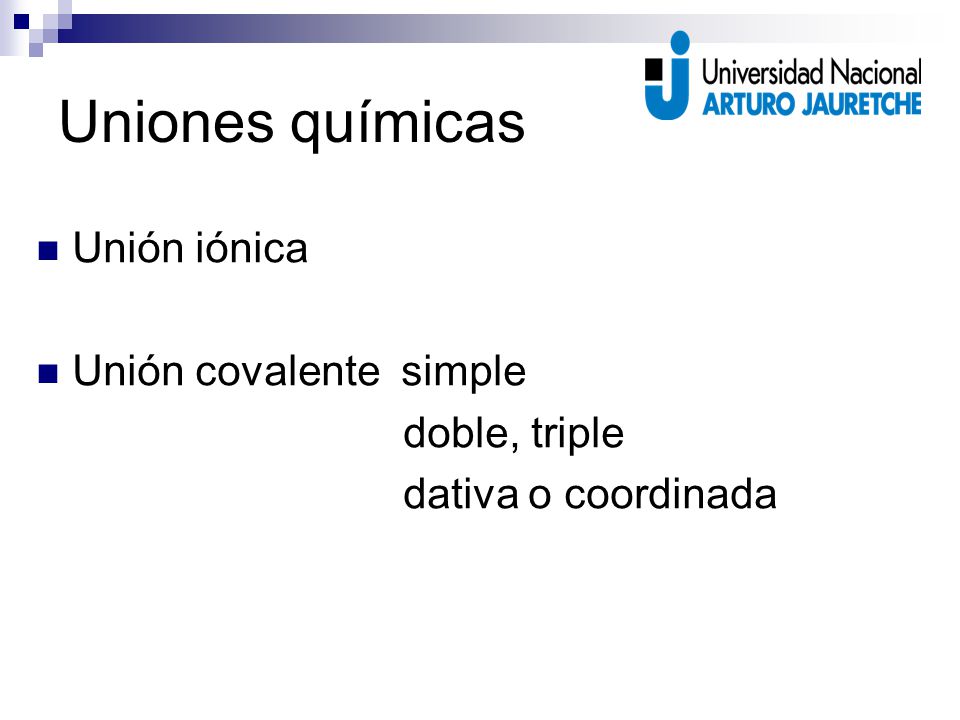 Universidad Nacional
ARTURO JAURETCHE

Uniones químicas

Unión iónica

Unión covalente simple
doble, triple
dativa o coordinada